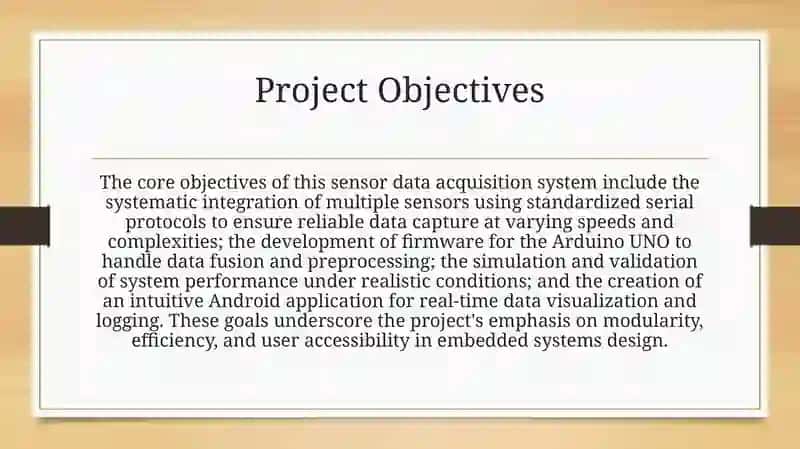 Project Objectives

The core objectives of this sensor data acquisition system include the systematic integration of multiple sensors using standardized serial protocols to ensure reliable data capture at varying speeds and complexities; the development of firmware for the Arduino UNO to handle data fusion and preprocessing; the simulation and validation of system performance under realistic conditions; and the creation of an intuitive Android application for real-time data visualization and logging. These goals underscore the project's emphasis on modularity, efficiency, and user accessibility in embedded systems design.